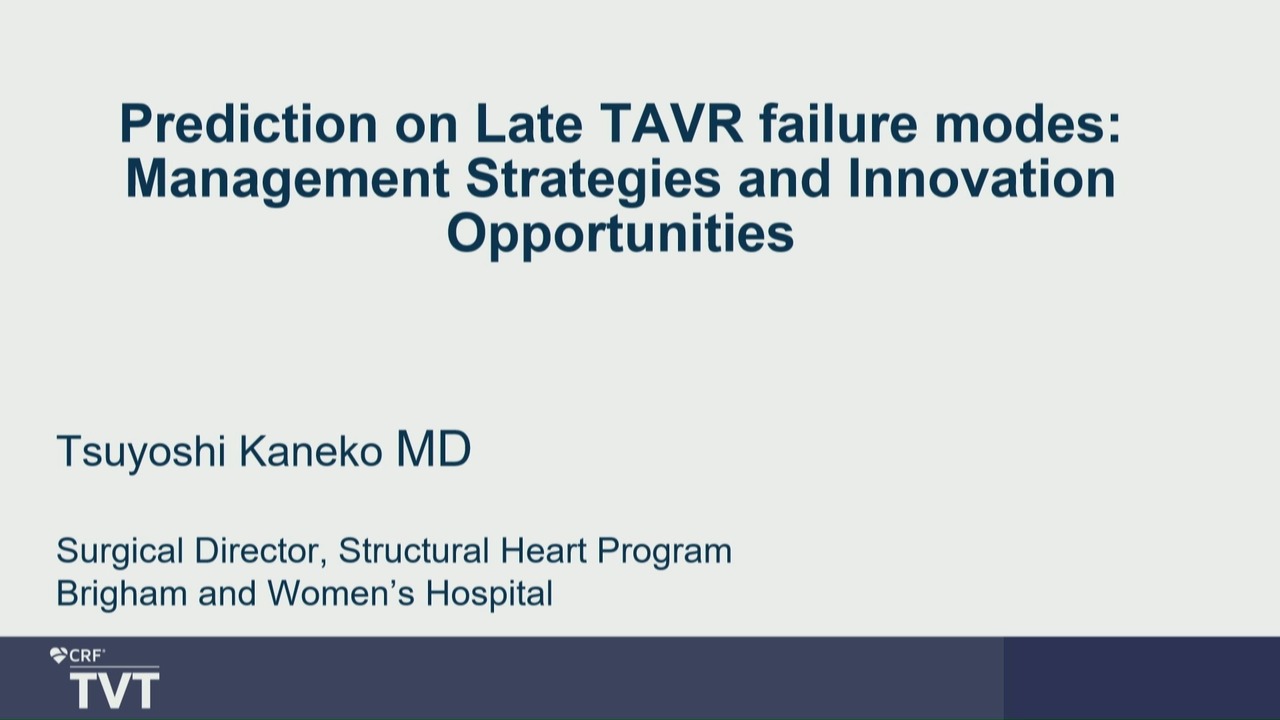 Prediction on Late TAVR failure modes: Management Strategies and Innovation Opportunities

Tsuyoshi Kaneko MD

Surgical Director, Structural Heart Program
Brigham and Women's Hospital

CRF
TVT